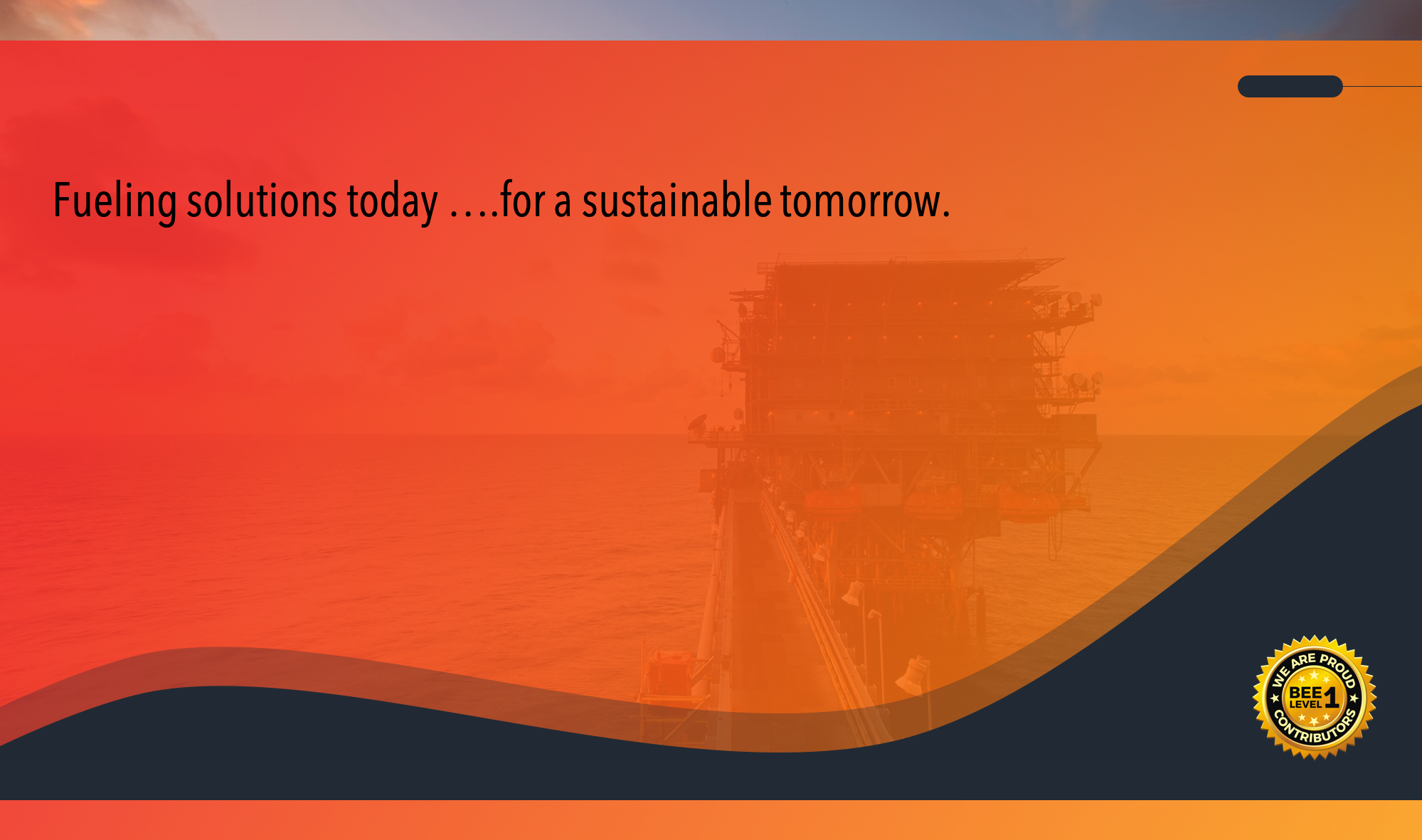 Fueling solutions today ....for a sustainable tomorrow.

WE ARE PROUD
BEE LEVEL 1
CONTRIBUTORS